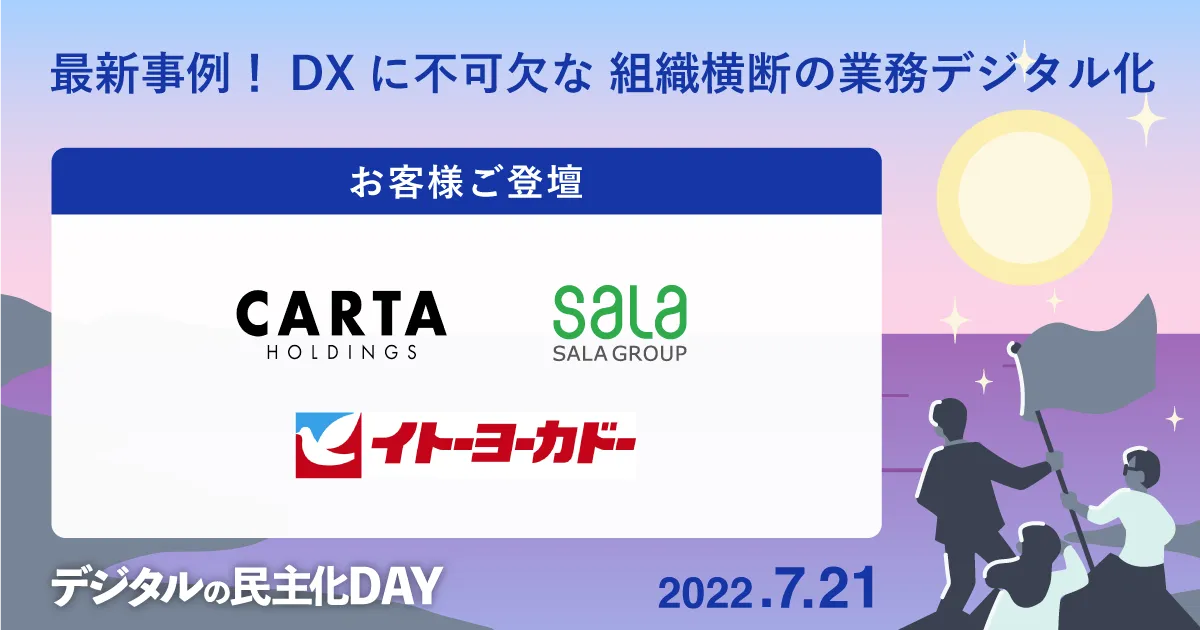 最新事例！ DX に不可欠な 組織横断の業務デジタル化

お客様ご登壇

CARTA
HOLDINGS

sala
SALA GROUP

イトーヨーカドー

デジタルの民主化DAY

2022.7.21